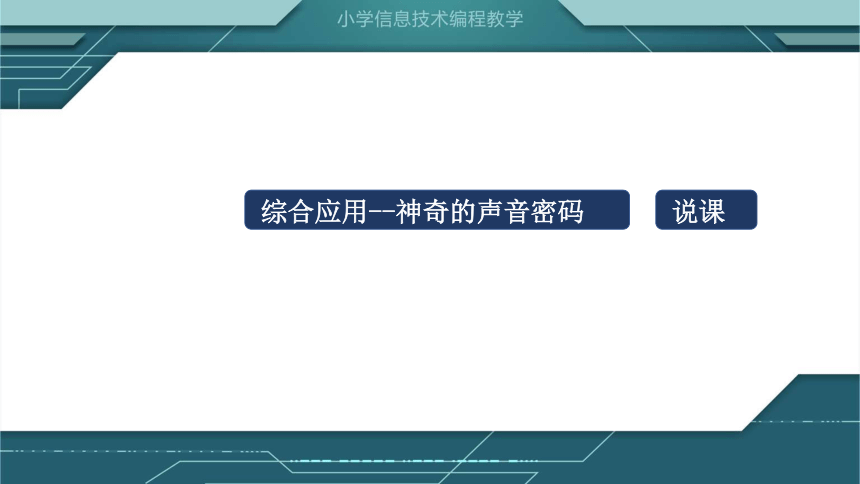 小学信息技术编程教学

综合应用--神奇的声音密码

说课